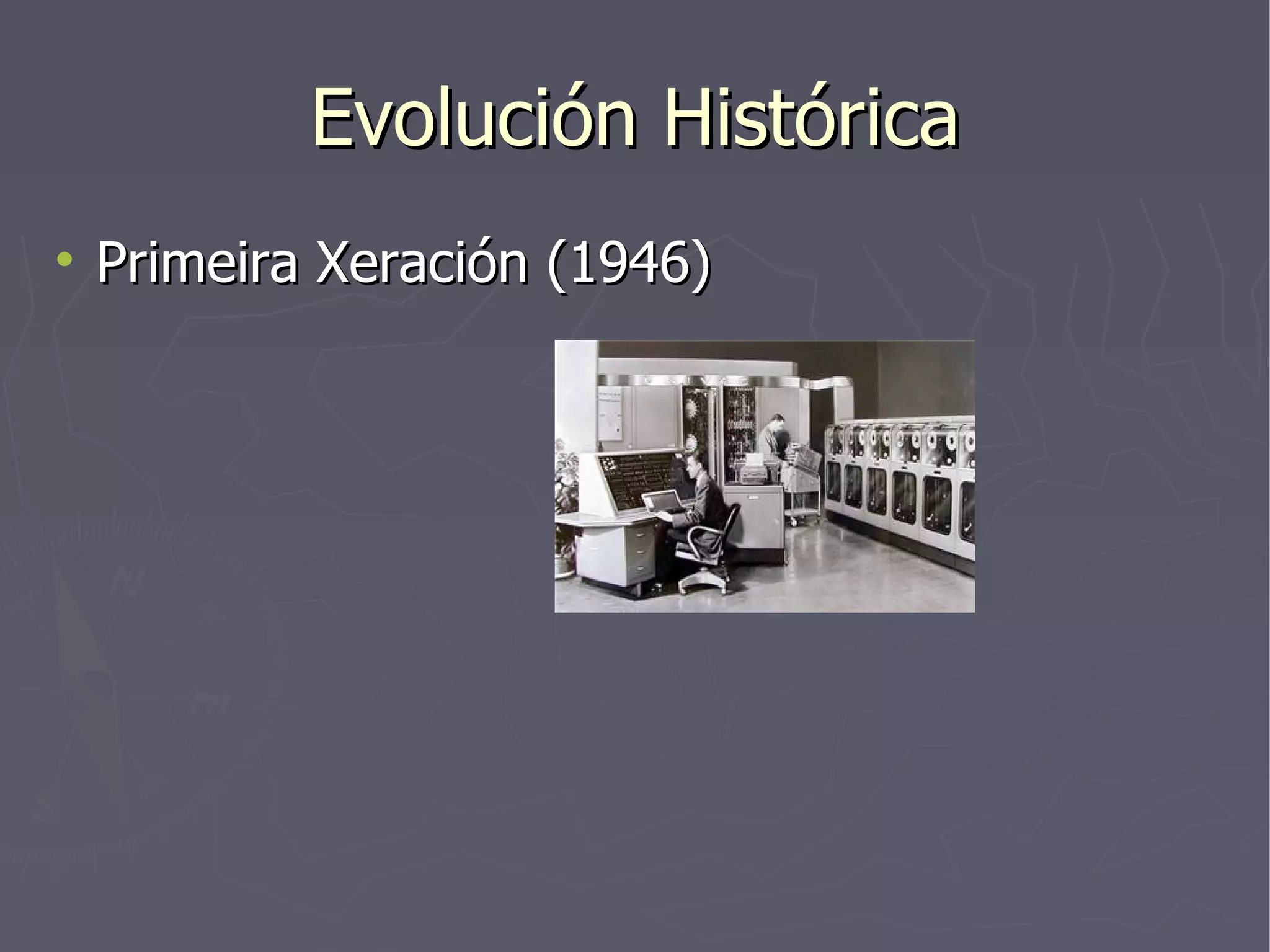 Evolución Histórica

• Primeira Xeración (1946)